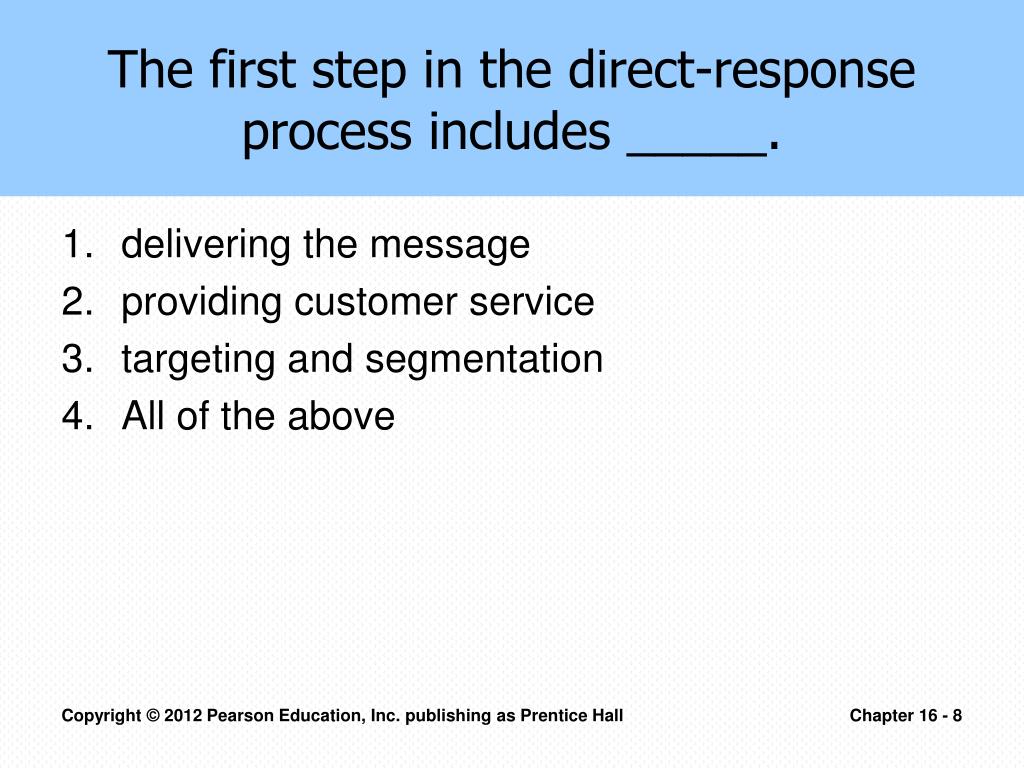 The first step in the direct-response process includes _____.

1. delivering the message
2. providing customer service
3. targeting and segmentation
4. All of the above

Copyright © 2012 Pearson Education, Inc. publishing as Prentice Hall

Chapter 16 - 8